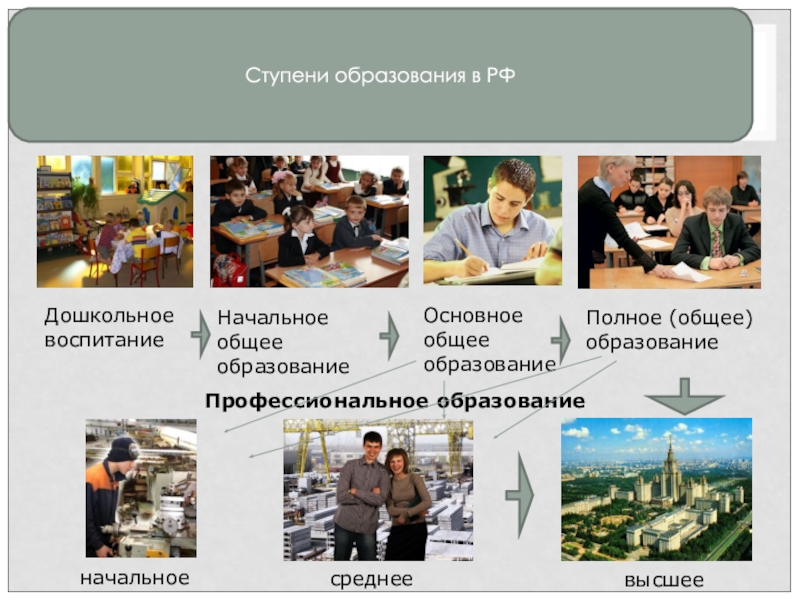 Ступени образования в РФ

Дошкольное воспитание

Начальное общее образование

Основное общее образование

Полное (общее) образование

Профессиональное образование

начальное

среднее

высшее